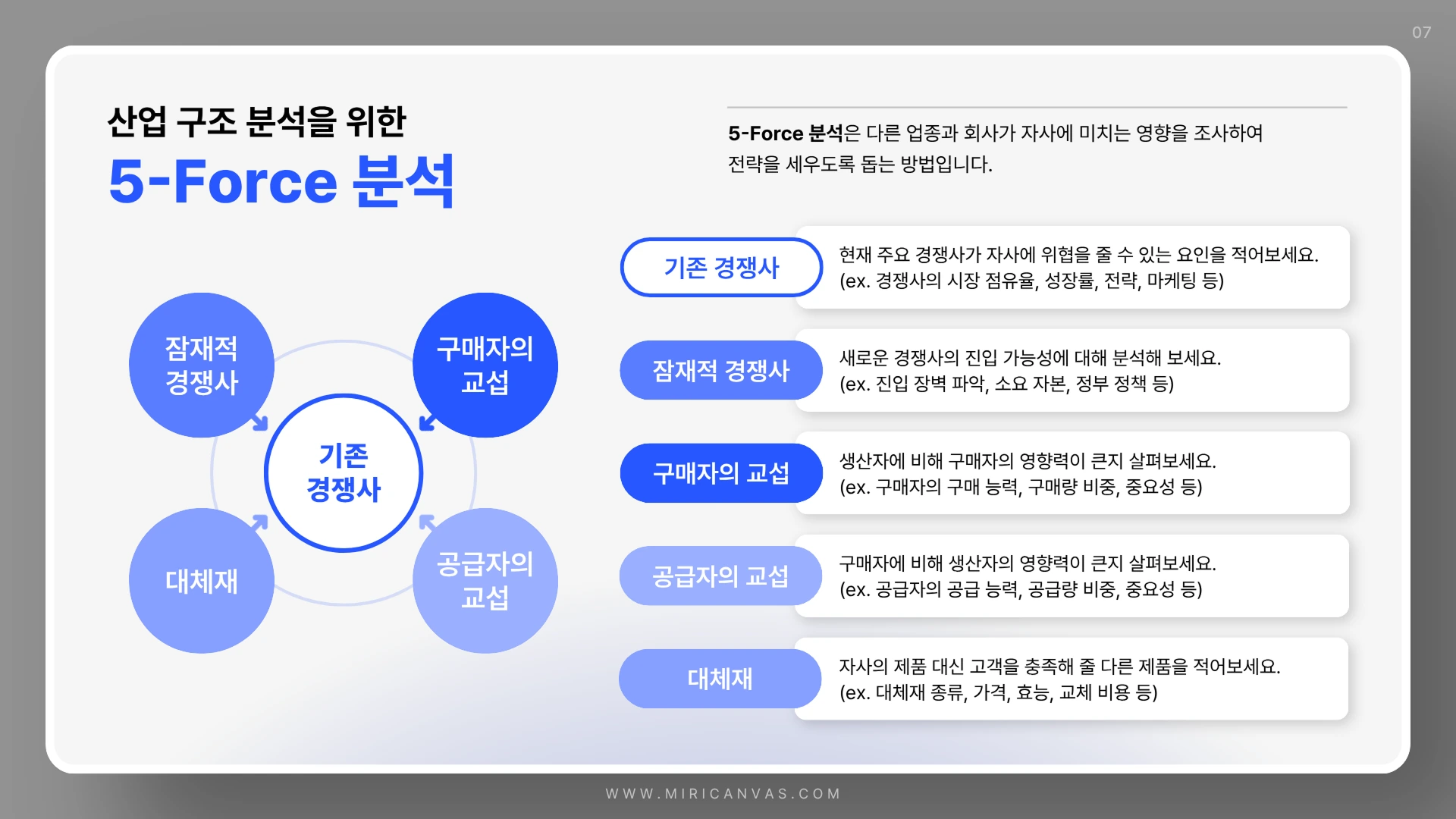 07

산업 구조 분석을 위한
5-Force 분석

5-Force 분석은 다른 업종과 회사가 자사에 미치는 영향을 조사하여 전략을 세우도록 돕는 방법입니다.

잠재적 경쟁사

구매자의 교섭

기존 경쟁사

대체재

공급자의 교섭

기존 경쟁사
현재 주요 경쟁사가 자사에 위협을 줄 수 있는 요인을 적어보세요.
(ex. 경쟁사의 시장 점유율, 성장률, 전략, 마케팅 등)

잠재적 경쟁사
새로운 경쟁사의 진입 가능성에 대해 분석해 보세요.
(ex. 진입 장벽 파악, 소요 자본, 정부 정책 등)

구매자의 교섭
생산자에 비해 구매자의 영향력이 큰지 살펴보세요.
(ex. 구매자의 구매 능력, 구매량 비중, 중요성 등)

공급자의 교섭
구매자에 비해 생산자의 영향력이 큰지 살펴보세요.
(ex. 공급자의 공급 능력, 공급량 비중, 중요성 등)

대체재
자사의 제품 대신 고객을 충족해 줄 다른 제품을 적어보세요.
(ex. 대체재 종류, 가격, 효능, 교체 비용 등)

WWW.MIRICANVAS.COM